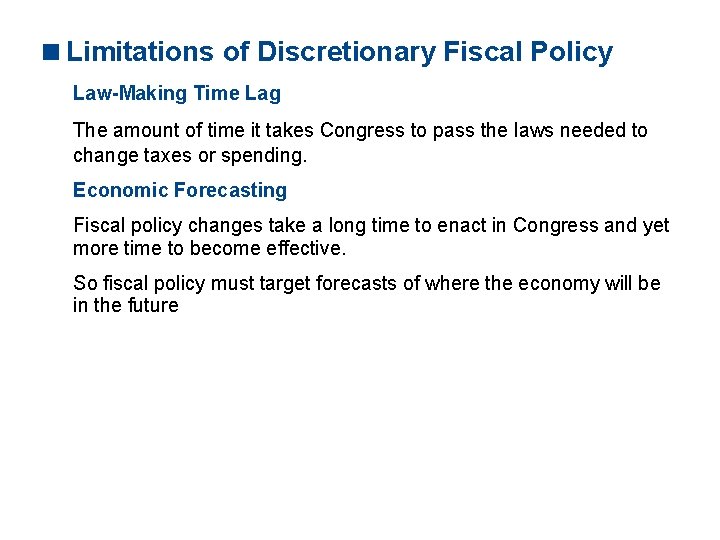 Limitations of Discretionary Fiscal Policy

Law-Making Time Lag

The amount of time it takes Congress to pass the laws needed to change taxes or spending.

Economic Forecasting

Fiscal policy changes take a long time to enact in Congress and yet more time to become effective.

So fiscal policy must target forecasts of where the economy will be in the future